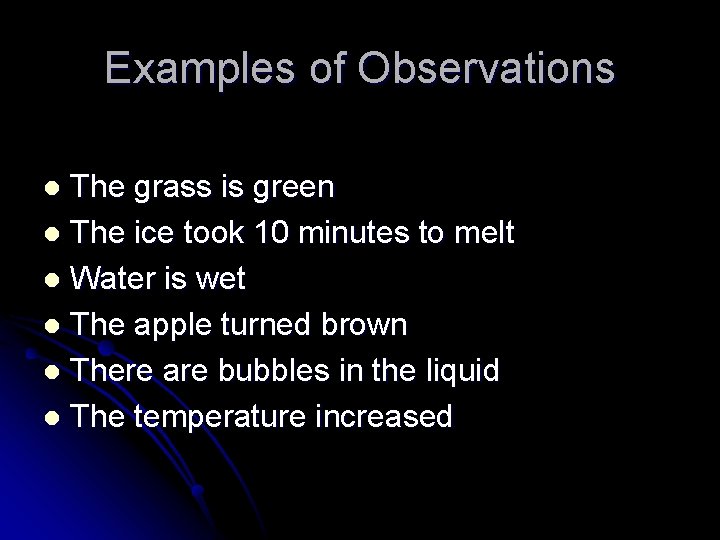 Examples of Observations

- The grass is green
- The ice took 10 minutes to melt
- Water is wet
- The apple turned brown
- There are bubbles in the liquid
- The temperature increased